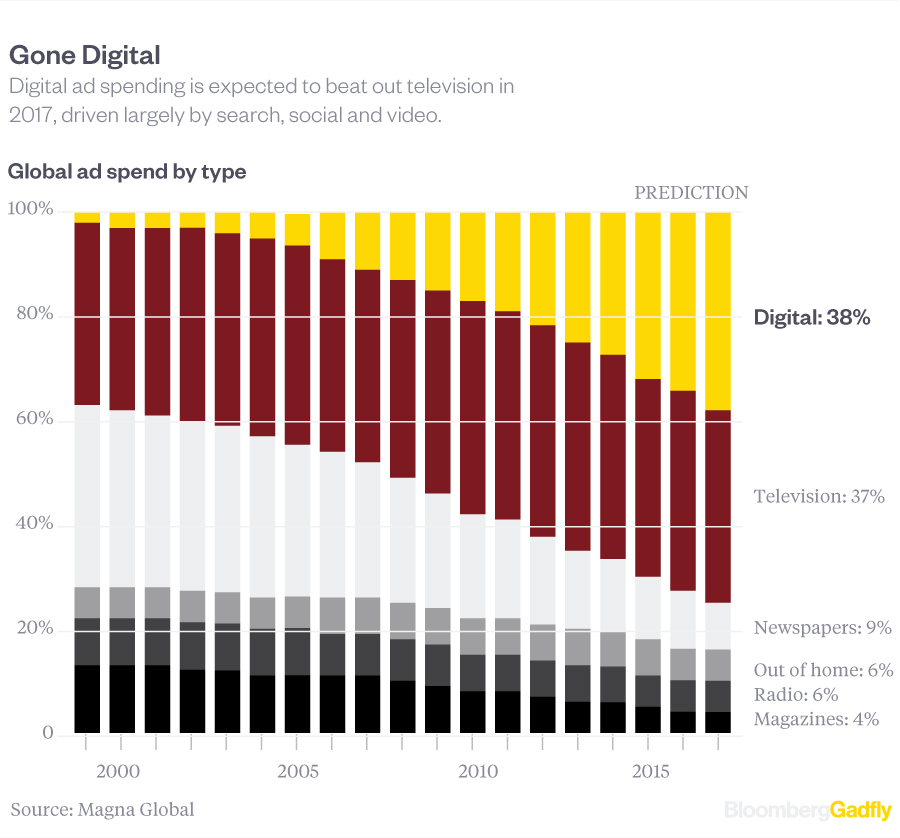 Gone Digital
Digital ad spending is expected to beat out television in 2017, driven largely by search, social and video.

Global ad spend by type

PREDICTION

100%
80%
60%
40%
20%
0

Digital: 38%
Television: 37%
Newspapers: 9%
Out of home: 6%
Radio: 6%
Magazines: 4%

2000
2005
2010
2015

Source: Magna Global

BloombergGadfly